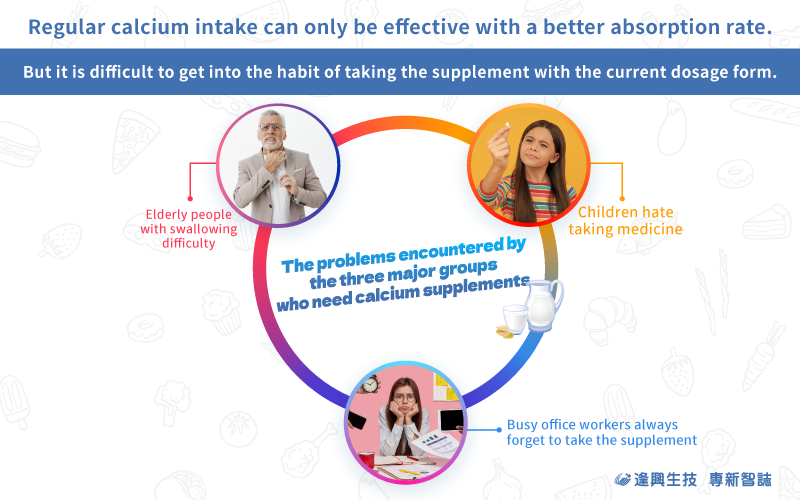 Regular calcium intake can only be effective with a better absorption rate.

But it is difficult to get into the habit of taking the supplement with the current dosage form.

Elderly people with swallowing difficulty

Children hate taking medicine

The problems encountered by the three major groups who need calcium supplements

Busy office workers always forget to take the supplement

逢興生技 專新智誌